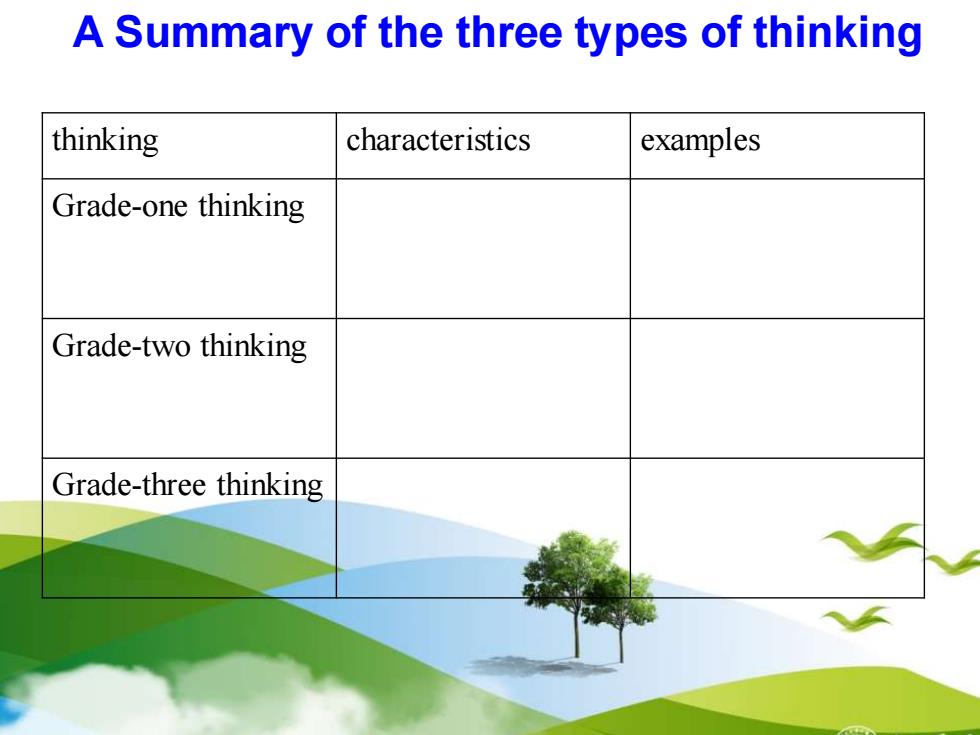 A Summary of the three types of thinking

| thinking | characteristics | examples |
|---|---|---|
| Grade-one thinking | | |
| Grade-two thinking | | |
| Grade-three thinking | | |